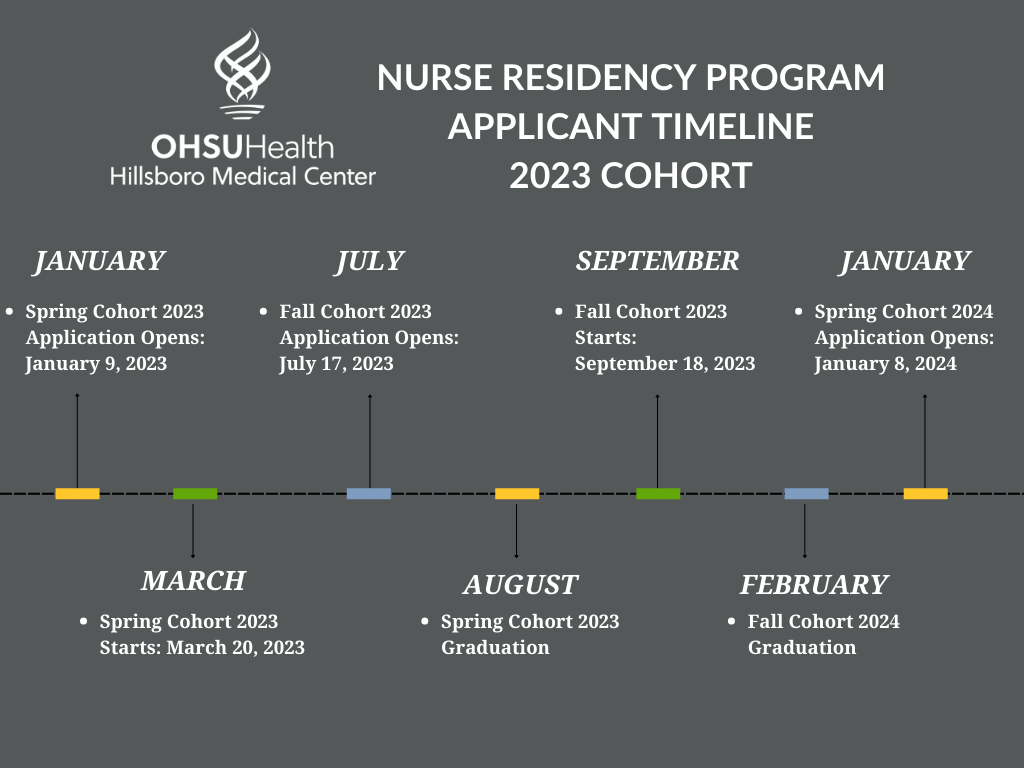 OHSUHealth
Hillsboro Medical Center

NURSE RESIDENCY PROGRAM
APPLICANT TIMELINE
2023 COHORT

JANUARY
- Spring Cohort 2023 Application Opens: January 9, 2023

JULY
- Fall Cohort 2023 Application Opens: July 17, 2023

SEPTEMBER
- Fall Cohort 2023 Starts: September 18, 2023

JANUARY
- Spring Cohort 2024 Application Opens: January 8, 2024

MARCH
- Spring Cohort 2023 Starts: March 20, 2023

AUGUST
- Spring Cohort 2023 Graduation

FEBRUARY
- Fall Cohort 2024 Graduation